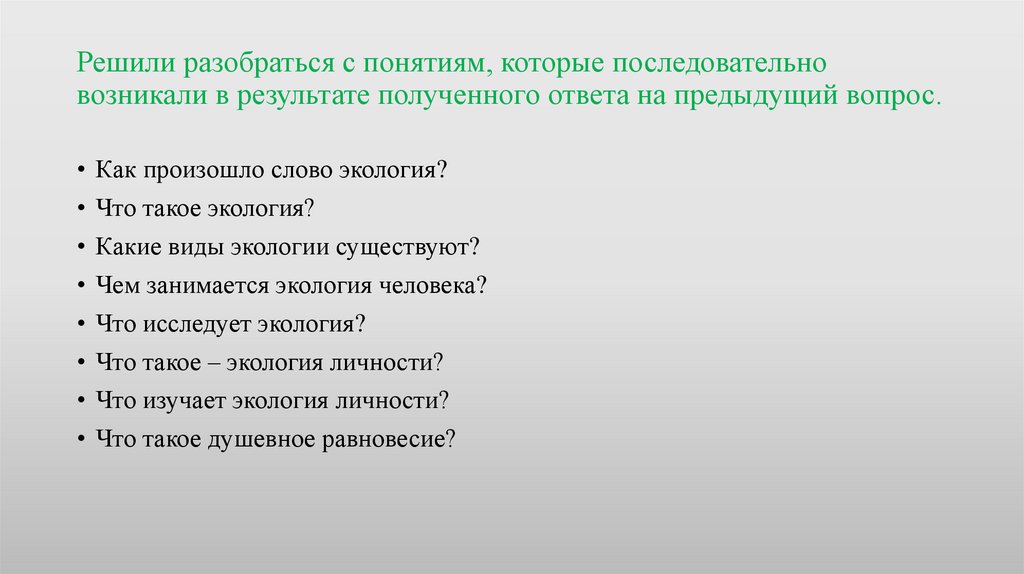 Решили разобраться с понятиям, которые последовательно возникали в результате полученного ответа на предыдущий вопрос.

• Как произошло слово экология?
• Что такое экология?
• Какие виды экологии существуют?
• Чем занимается экология человека?
• Что исследует экология?
• Что такое – экология личности?
• Что изучает экология личности?
• Что такое душевное равновесие?